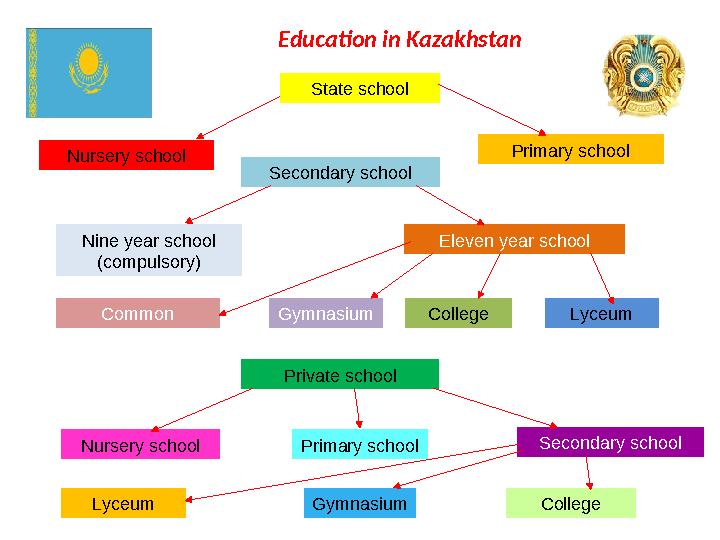 Education in Kazakhstan

State school

Nursery school

Primary school

Secondary school

Nine year school (compulsory)

Eleven year school

Common

Gymnasium

College

Lyceum

Private school

Nursery school

Primary school

Secondary school

Lyceum

Gymnasium

College